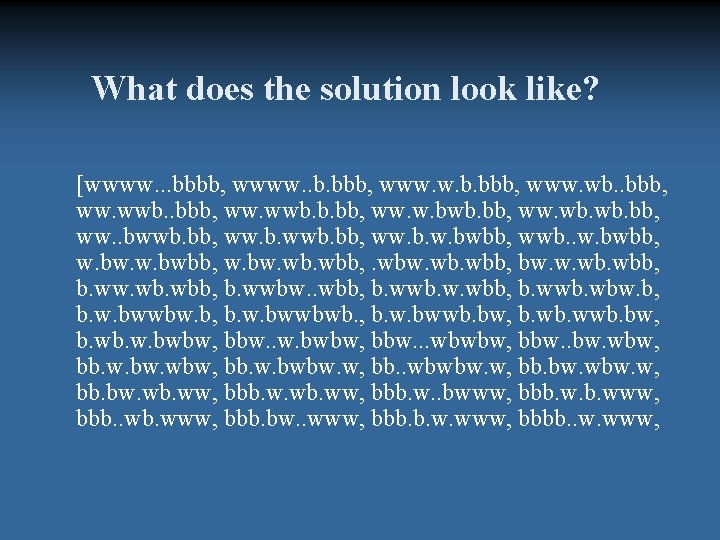 What does the solution look like?

[wwww...bbbb, wwww..b.bbb, www.w.b.bbb, www.wb..bbb, ww.wwb..bbb, ww.wwb.b.bb, ww.w.bwb.bb, ww.wb.wb.bb, ww..bwwb.bb, ww.b.wwb.bb, ww.b.w.bwbb, wwb..w.bwbb, w.bw.w.bwbb, w.bw.wb.wbb, .wbw.wb.wbb, bw.w.wb.wbb, b.ww.wb.wbb, b.wwbw..wbb, b.wwb.w.wbb, b.wwb.wbw.b, b.w.bwwbw.b, b.w.bwwbwb., b.w.bwwb.bw, b.wb.wwb.bw, b.wb.w.bwbw, bbw..w.bwbw, bbw...wbwbw, bbw..bw.wbw, bb.w.bw.wbw, bb.w.bwbw.w, bb..wbwbw.w, bb.bw.wbw.w, bb.bw.wb.ww, bbb.w.wb.ww, bbb.w..bwww, bbb.w.b.www, bbb..wb.www, bbb.bw..www, bbb.b.w.www, bbbb..w.www,